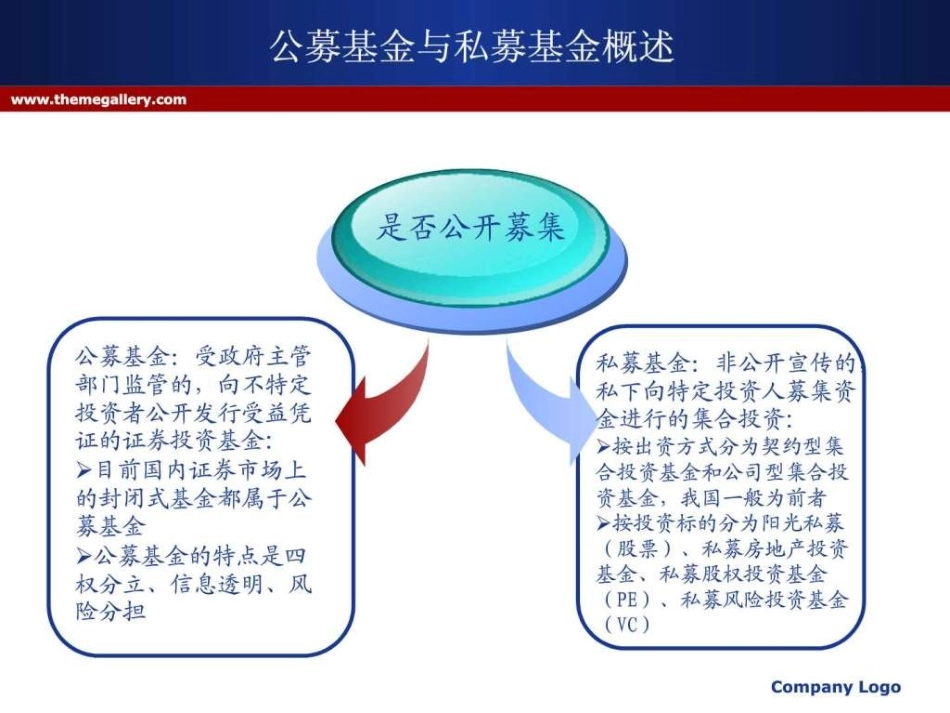 公募基金与私募基金概述

www.themegallery.com

是否公开募集

公募基金：受政府主管部门监管的，向不特定投资者公开发行受益凭证的证券投资基金：

➢目前国内证券市场上的封闭式基金都属于公募基金

➢公募基金的特点是四权分立、信息透明、风险分担

私募基金：非公开宣传的，私下向特定投资人募集资金进行的集合投资：

➢按出资方式分为契约型集合投资基金和公司型集合投资基金，我国一般为前者

➢按投资标的分为阳光私募（股票）、私募房地产投资基金、私募股权投资基金（PE）、私募风险投资基金（VC）

Company Logo